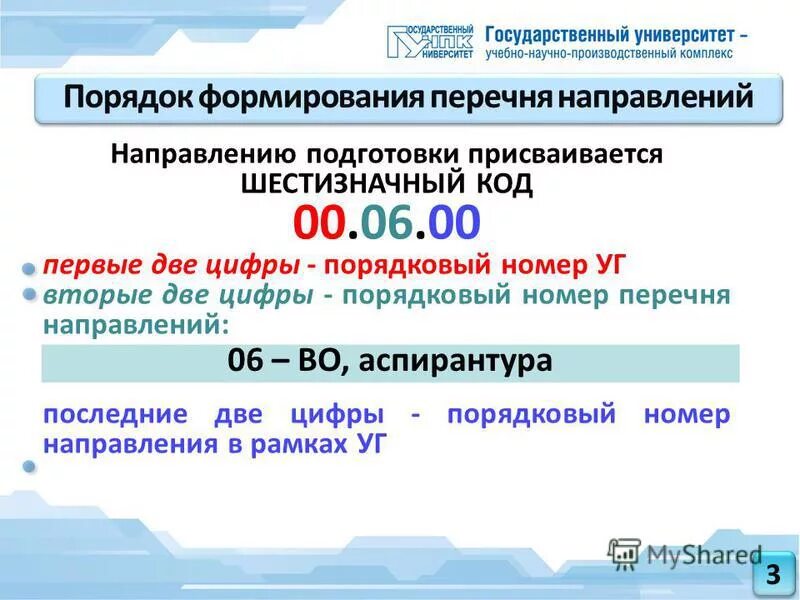 ГОСУДАРСТВЕННЫЙ УНПК УНИВЕРСИТЕТ Государственный университет – учебно-научно-производственный комплекс

Порядок формирования перечня направлений

Направлению подготовки присваивается ШЕСТИЗНАЧНЫЙ КОД

00.06.00

первые две цифры - порядковый номер УГ

вторые две цифры - порядковый номер перечня направлений:

06 – ВО, аспирантура

последние две цифры - порядковый номер направления в рамках УГ

MyShared

3